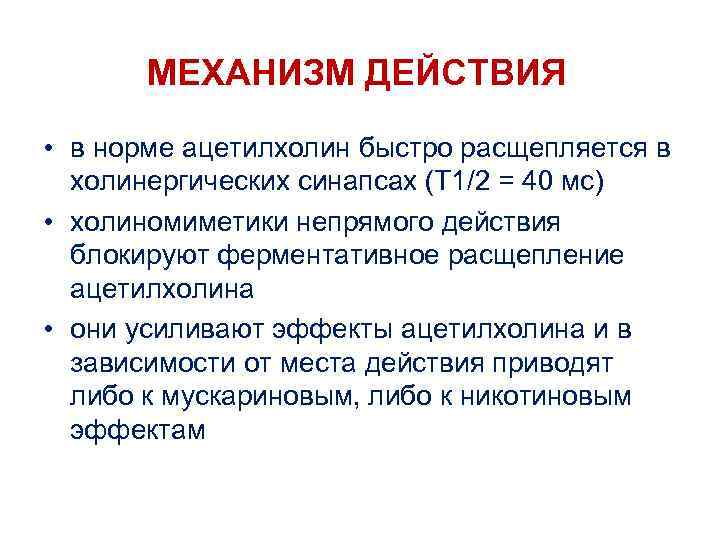 МЕХАНИЗМ ДЕЙСТВИЯ

• в норме ацетилхолин быстро расщепляется в холинергических синапсах (Т1/2 = 40 мс)
• холиномиметики непрямого действия блокируют ферментативное расщепление ацетилхолина
• они усиливают эффекты ацетилхолина и в зависимости от места действия приводят либо к мускариновым, либо к никотиновым эффектам